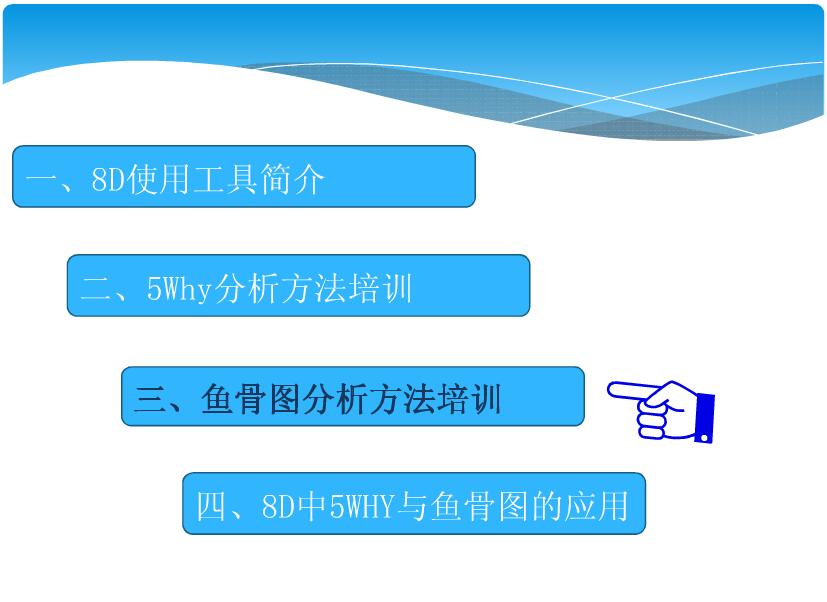 一、8D使用工具简介

二、5Why分析方法培训

三、鱼骨图分析方法培训

四、8D中5WHY与鱼骨图的应用